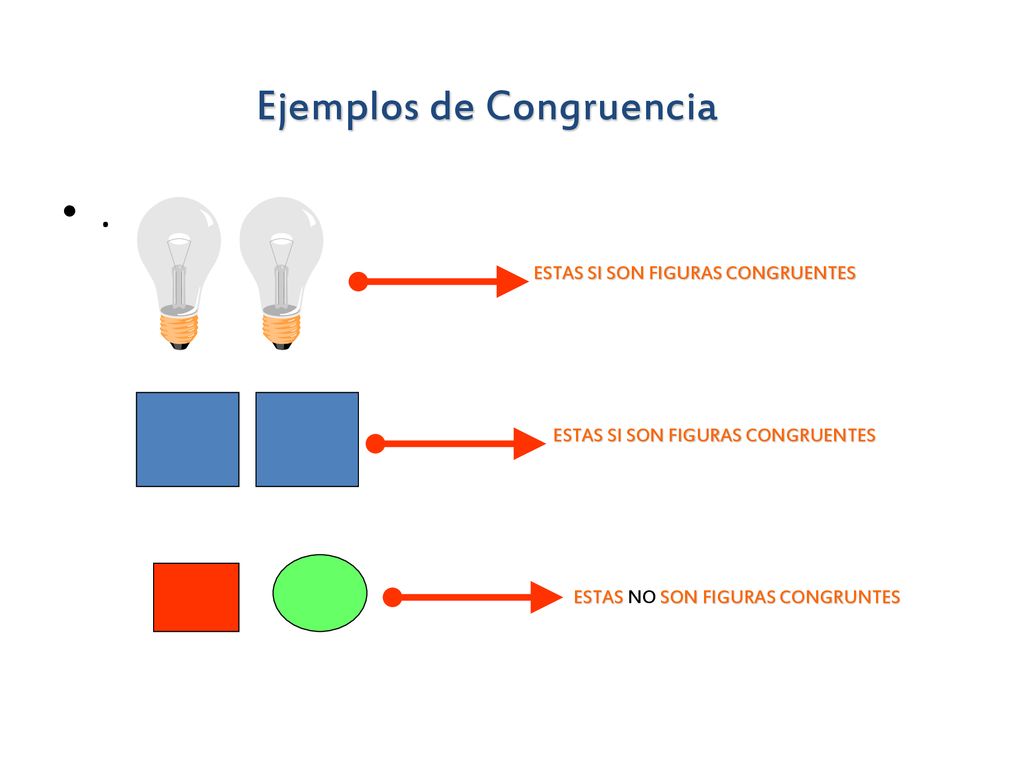 Ejemplos de Congruencia

• .

ESTAS SI SON FIGURAS CONGRUENTES

ESTAS SI SON FIGURAS CONGRUENTES

ESTAS NO SON FIGURAS CONGRUNTES